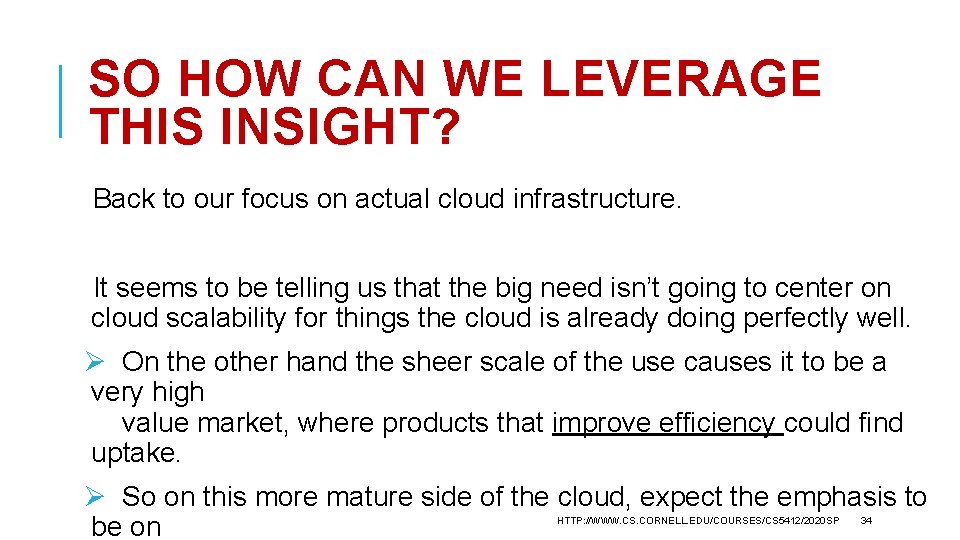 SO HOW CAN WE LEVERAGE THIS INSIGHT?

Back to our focus on actual cloud infrastructure.

It seems to be telling us that the big need isn't going to center on cloud scalability for things the cloud is already doing perfectly well.

➢ On the other hand the sheer scale of the use causes it to be a very high value market, where products that improve efficiency could find uptake.

➢ So on this more mature side of the cloud, expect the emphasis to be on

HTTP://WWW.CS.CORNELL.EDU/COURSES/CS5412/2020SP 34